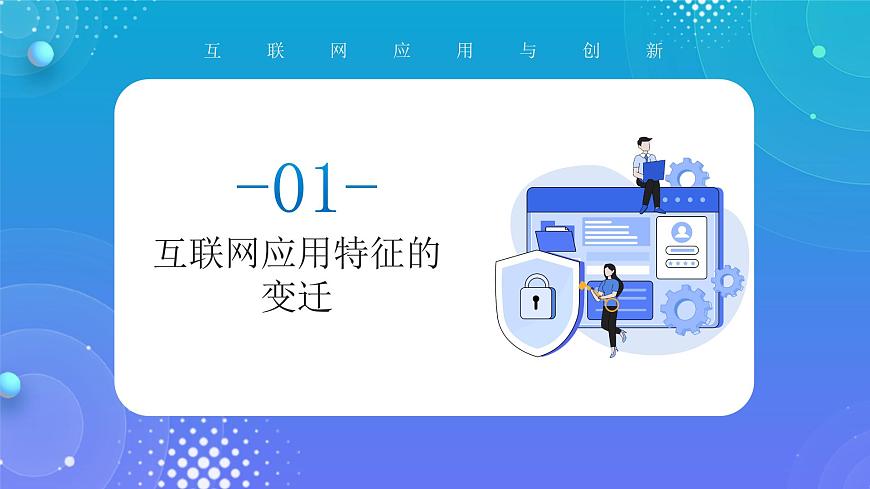 互联网应用与创新

-01-

互联网应用特征的变迁